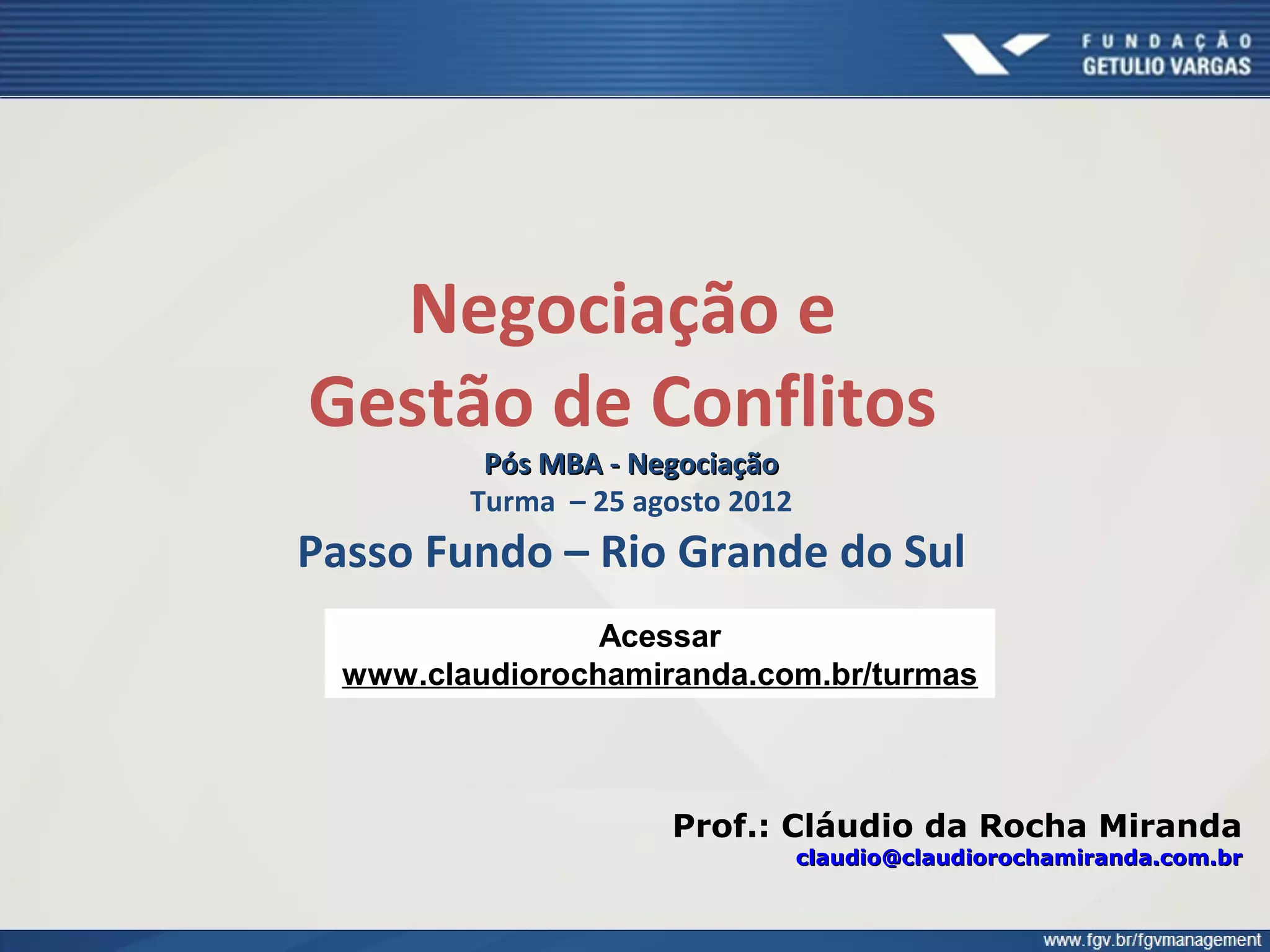 FUNDAÇÃO
GETULIO VARGAS

Negociação e
Gestão de Conflitos

Pós MBA - Negociação
Turma – 25 agosto 2012
Passo Fundo – Rio Grande do Sul

Acessar
www.claudiorochamiranda.com.br/turmas

Prof.: Cláudio da Rocha Miranda
claudio@claudiorochamiranda.com.br

www.fgv.br/fgvmanagement